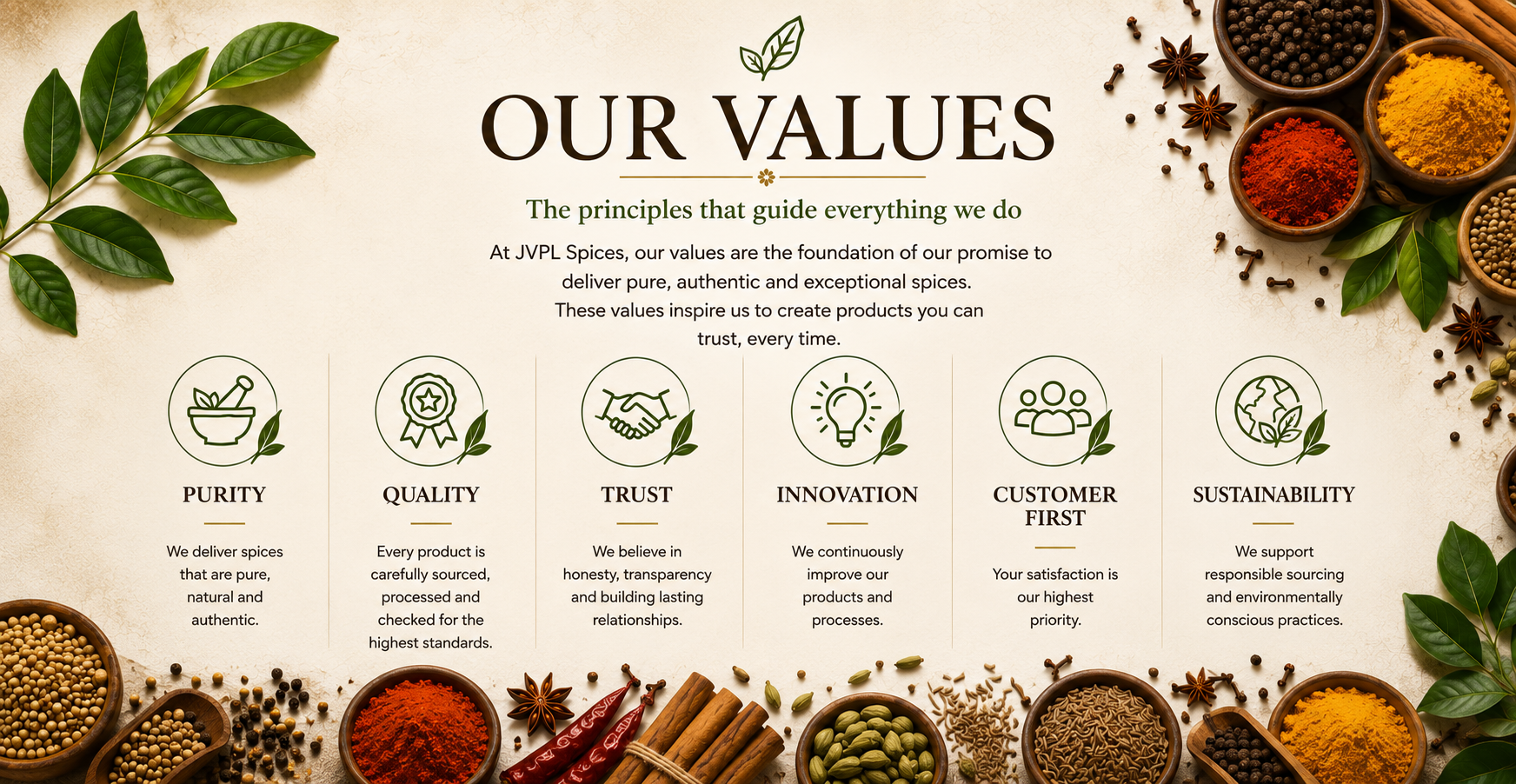 OUR VALUES

The principles that guide everything we do

At JVPL Spices, our values are the foundation of our promise to deliver pure, authentic and exceptional spices. These values inspire us to create products you can trust, every time.

PURITY

We deliver spices that are pure, natural and authentic.

QUALITY

Every product is carefully sourced, processed and checked for the highest standards.

TRUST

We believe in honesty, transparency and building lasting relationships.

INNOVATION

We continuously improve our products and processes.

CUSTOMER FIRST

Your satisfaction is our highest priority.

SUSTAINABILITY

We support responsible sourcing and environmentally conscious practices.